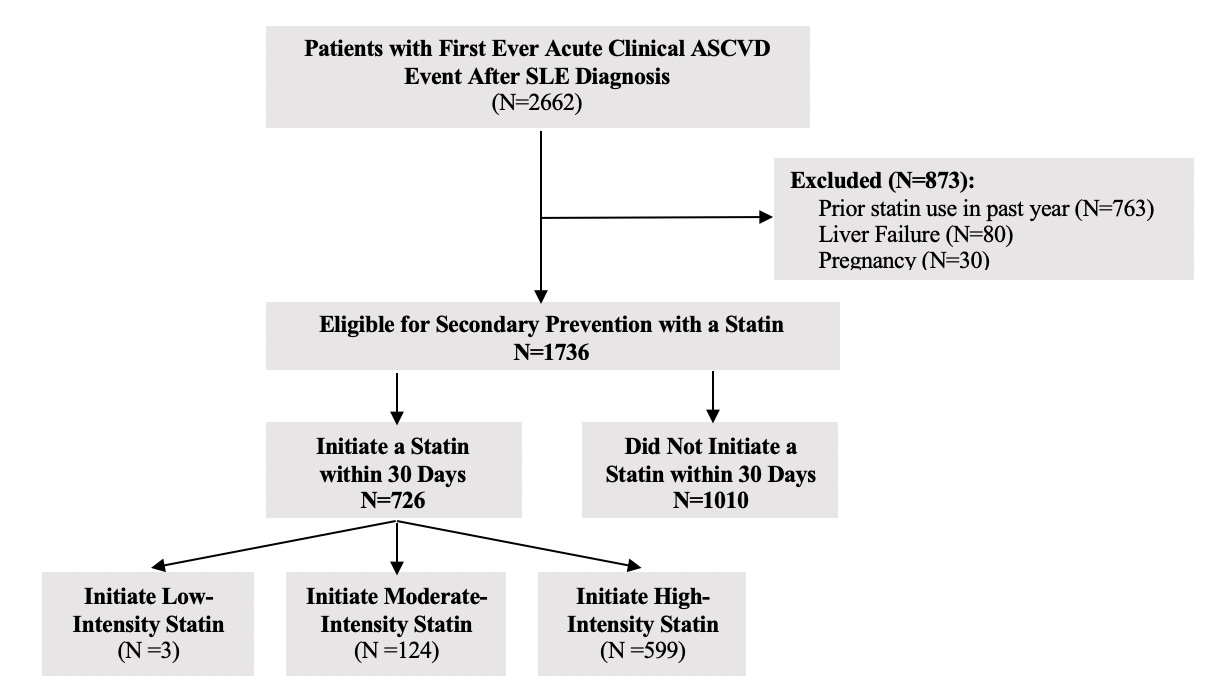 Patients with First Ever Acute Clinical ASCVD Event After SLE Diagnosis
(N=2662)

Excluded (N=873):
Prior statin use in past year (N=763)
Liver Failure (N=80)
Pregnancy (N=30)

Eligible for Secondary Prevention with a Statin
N=1736

Initiate a Statin within 30 Days
N=726

Did Not Initiate a Statin within 30 Days
N=1010

Initiate Low-Intensity Statin
(N =3)

Initiate Moderate-Intensity Statin
(N =124)

Initiate High-Intensity Statin
(N =599)